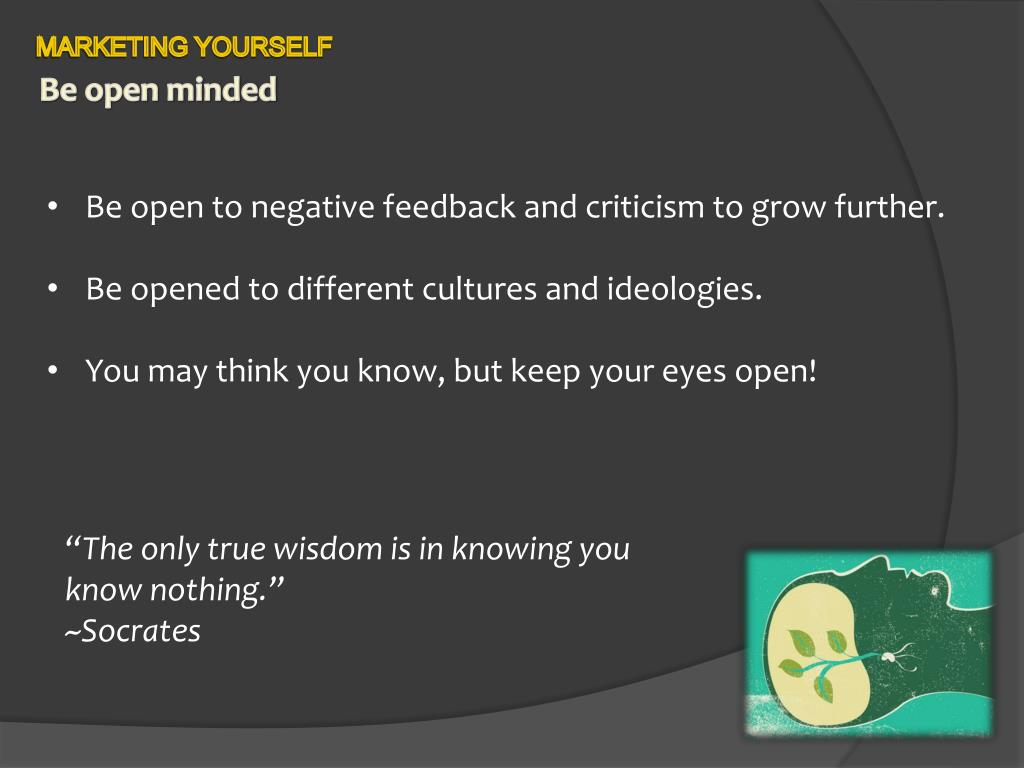 MARKETING YOURSELF
Be open minded

• Be open to negative feedback and criticism to grow further.

• Be opened to different cultures and ideologies.

• You may think you know, but keep your eyes open!

"The only true wisdom is in knowing you know nothing."
~Socrates